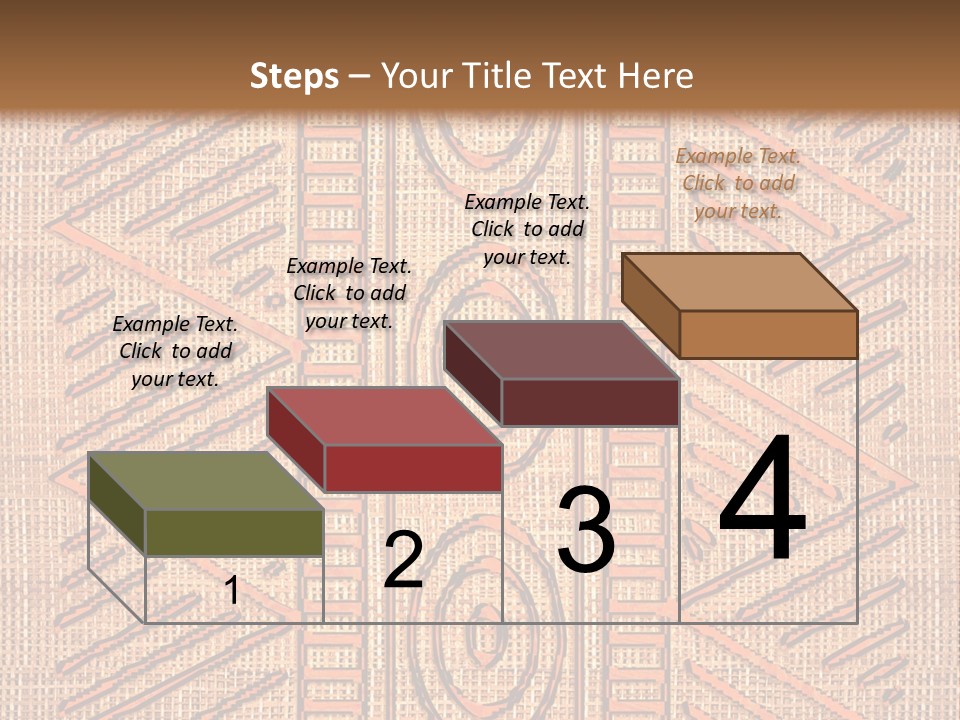 Steps – Your Title Text Here

Example Text. Click to add your text.

Example Text. Click to add your text.

Example Text. Click to add your text.

Example Text. Click to add your text.

1

2

3

4